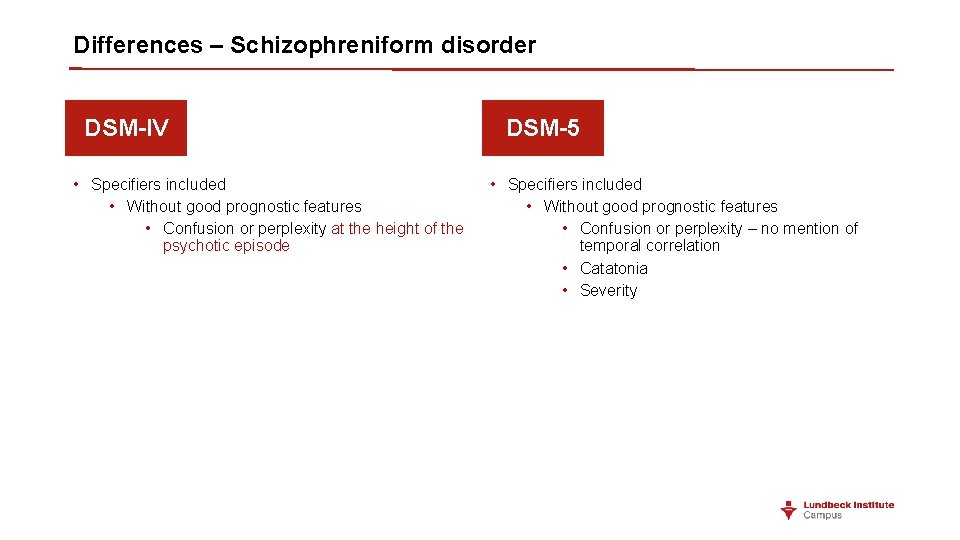 Differences – Schizophreniform disorder

DSM-IV

• Specifiers included
  • Without good prognostic features
    • Confusion or perplexity at the height of the psychotic episode

DSM-5

• Specifiers included
  • Without good prognostic features
    • Confusion or perplexity – no mention of temporal correlation
    • Catatonia
    • Severity

Lundbeck Institute
Campus